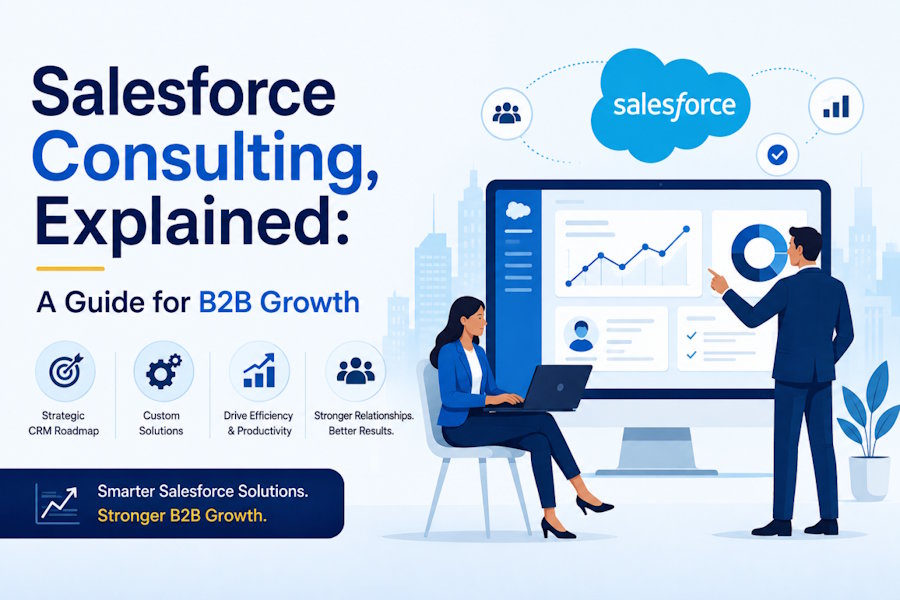 Salesforce Consulting, Explained:

A Guide for B2B Growth

Strategic CRM Roadmap

Custom Solutions

Drive Efficiency & Productivity

Stronger Relationships. Better Results.

Smarter Salesforce Solutions. Stronger B2B Growth.

salesforce